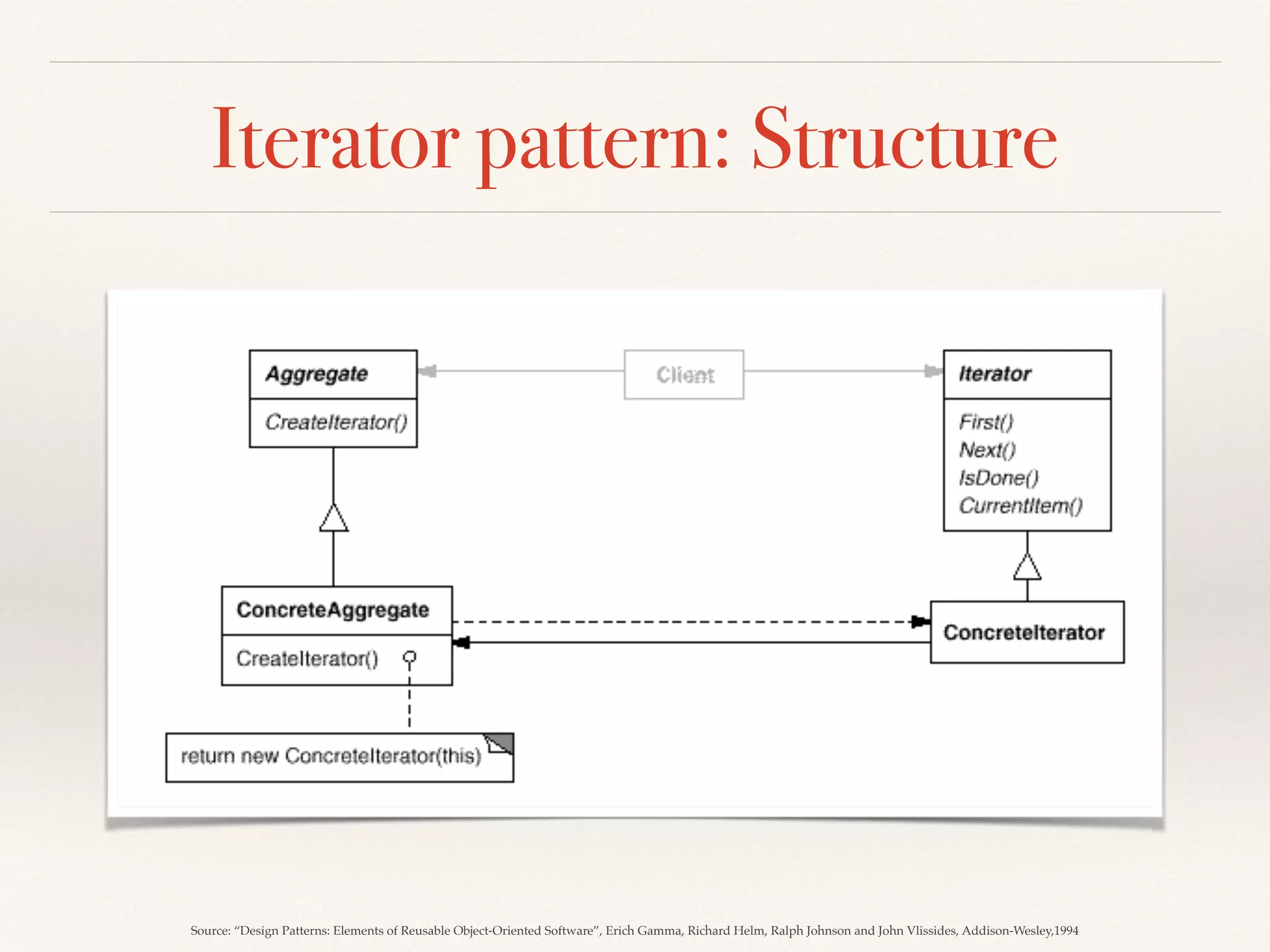 Iterator pattern: Structure

Aggregate

CreateIterator()

Client

Iterator

First()
Next()
IsDone()
CurrentItem()

ConcreteAggregate

CreateIterator()

ConcreteIterator

return new ConcreteIterator(this)

Source: “Design Patterns: Elements of Reusable Object-Oriented Software”, Erich Gamma, Richard Helm, Ralph Johnson and John Vlissides, Addison-Wesley,1994